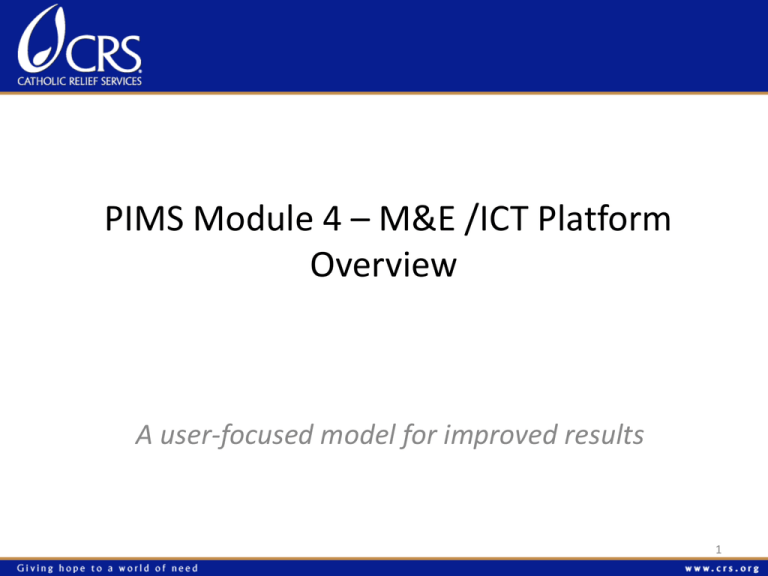 CRS
CATHOLIC RELIEF SERVICES

PIMS Module 4 – M&E /ICT Platform Overview

A user-focused model for improved results

1

Giving hope to a world of need

www.crs.org